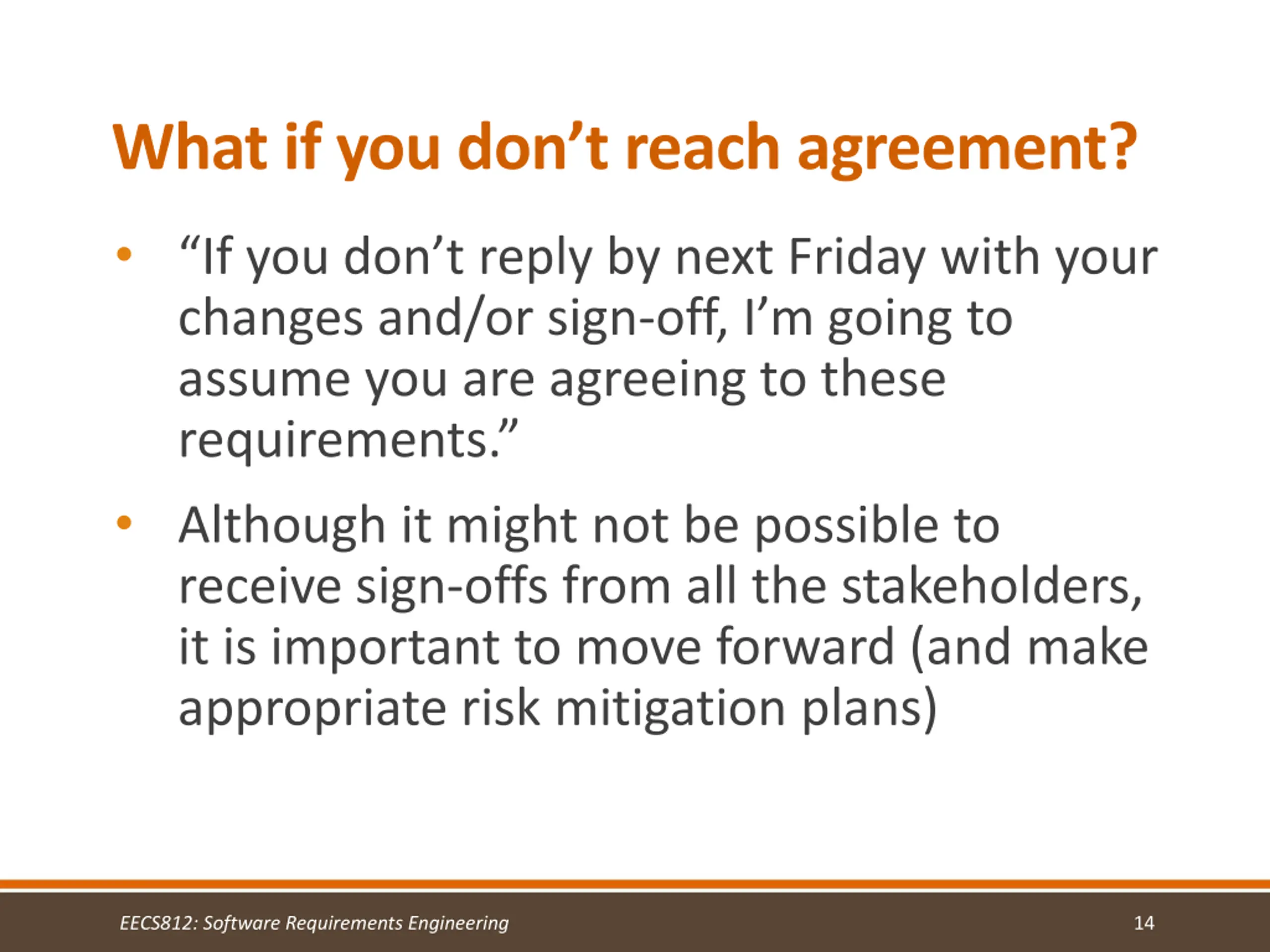 What if you don’t reach agreement?

• “If you don’t reply by next Friday with your changes and/or sign-off, I’m going to assume you are agreeing to these requirements.”

• Although it might not be possible to receive sign-offs from all the stakeholders, it is important to move forward (and make appropriate risk mitigation plans)

EECS812: Software Requirements Engineering

14